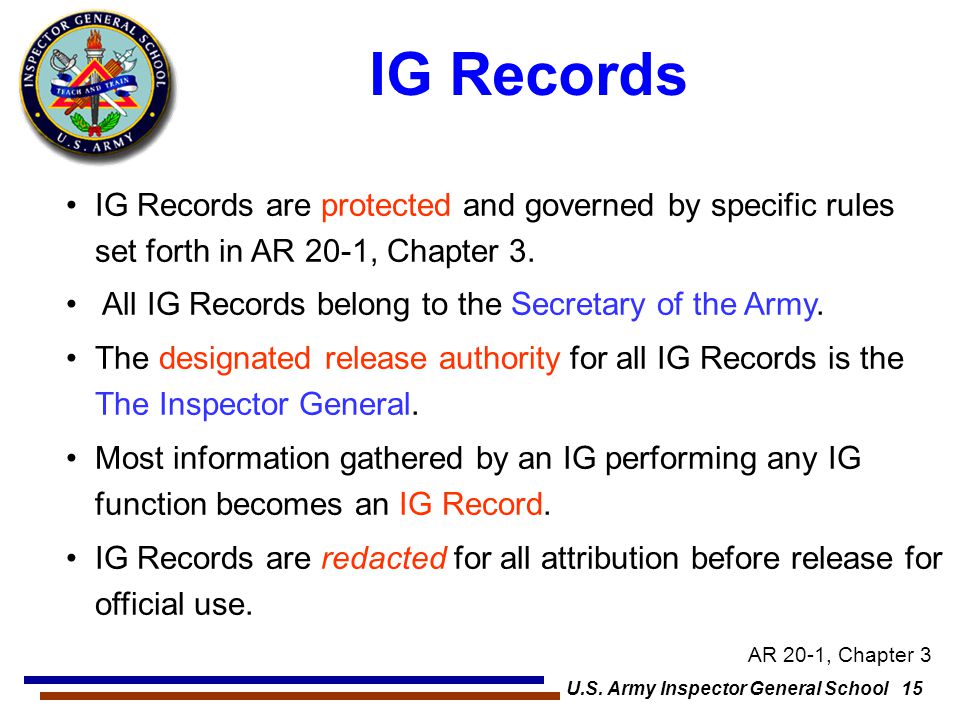 INSPECTOR GENERAL SCHOOL
TEACH AND TRAIN
U.S. ARMY

IG Records

• IG Records are protected and governed by specific rules set forth in AR 20-1, Chapter 3.

• All IG Records belong to the Secretary of the Army.

• The designated release authority for all IG Records is the The Inspector General.

• Most information gathered by an IG performing any IG function becomes an IG Record.

• IG Records are redacted for all attribution before release for official use.

AR 20-1, Chapter 3

U.S. Army Inspector General School 15